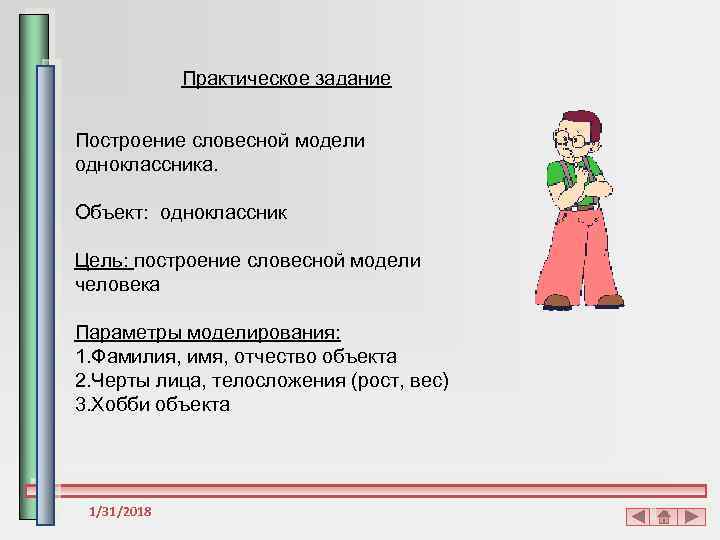 Практическое задание

Построение словесной модели одноклассника.

Объект: одноклассник

Цель: построение словесной модели человека

Параметры моделирования:
1.Фамилия, имя, отчество объекта
2.Черты лица, телосложения (рост, вес)
3.Хобби объекта

1/31/2018